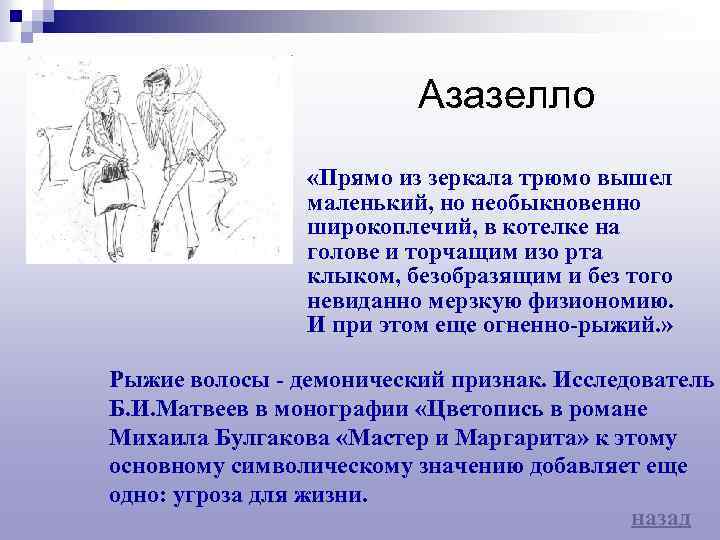 Азазелло

«Прямо из зеркала трюмо вышел маленький, но необыкновенно широкоплечий, в котелке на голове и торчащим изо рта клыком, безобразящим и без того невиданно мерзкую физиономию. И при этом еще огненно-рыжий.»

Рыжие волосы - демонический признак. Исследователь Б.И.Матвеев в монографии «Цветопись в романе Михаила Булгакова «Мастер и Маргарита» к этому основному символическому значению добавляет еще одно: угроза для жизни.

назад